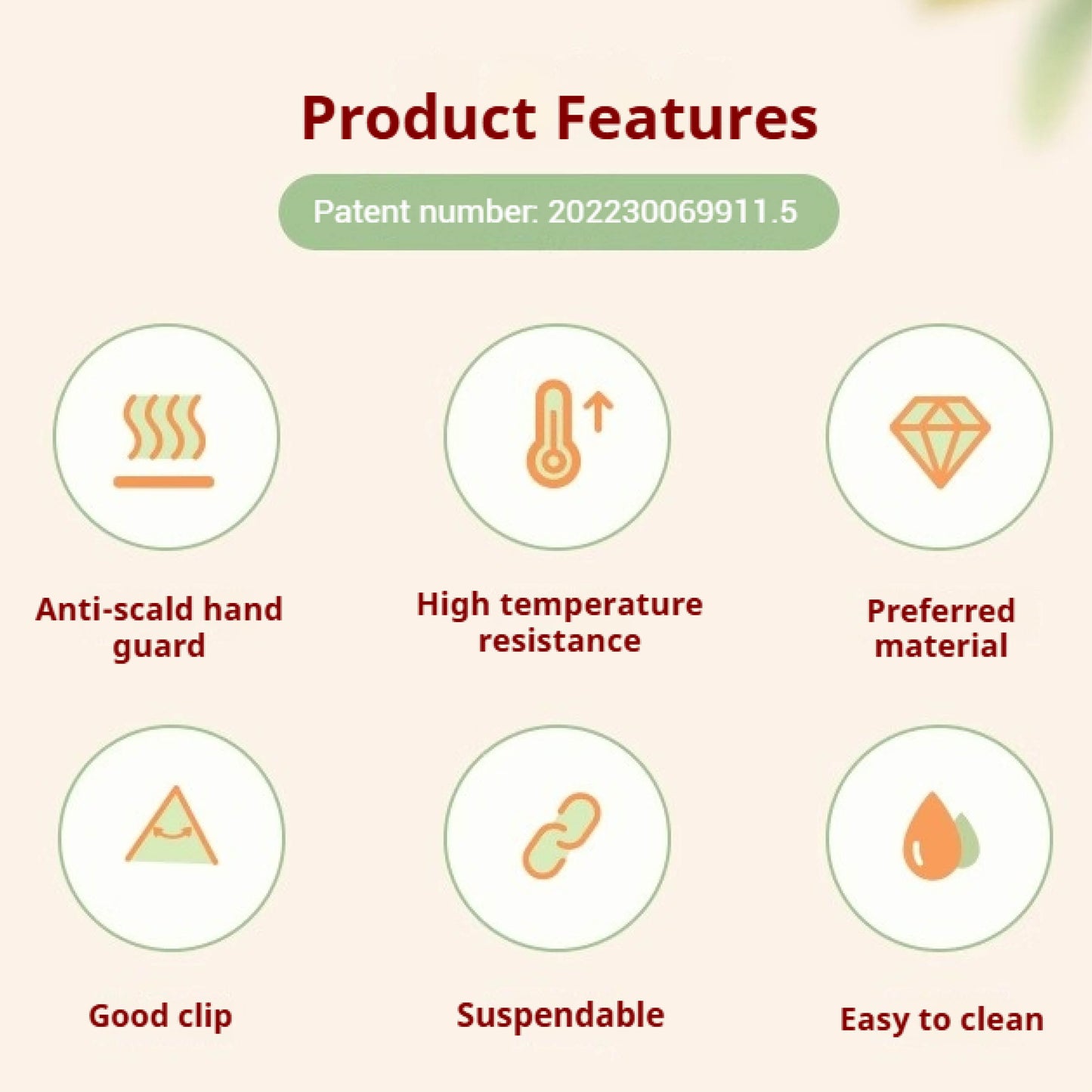 Product Features

Patent number: 202230069911.5

Anti-scald hand guard

High temperature resistance

Preferred material

Good clip

Suspendable

Easy to clean